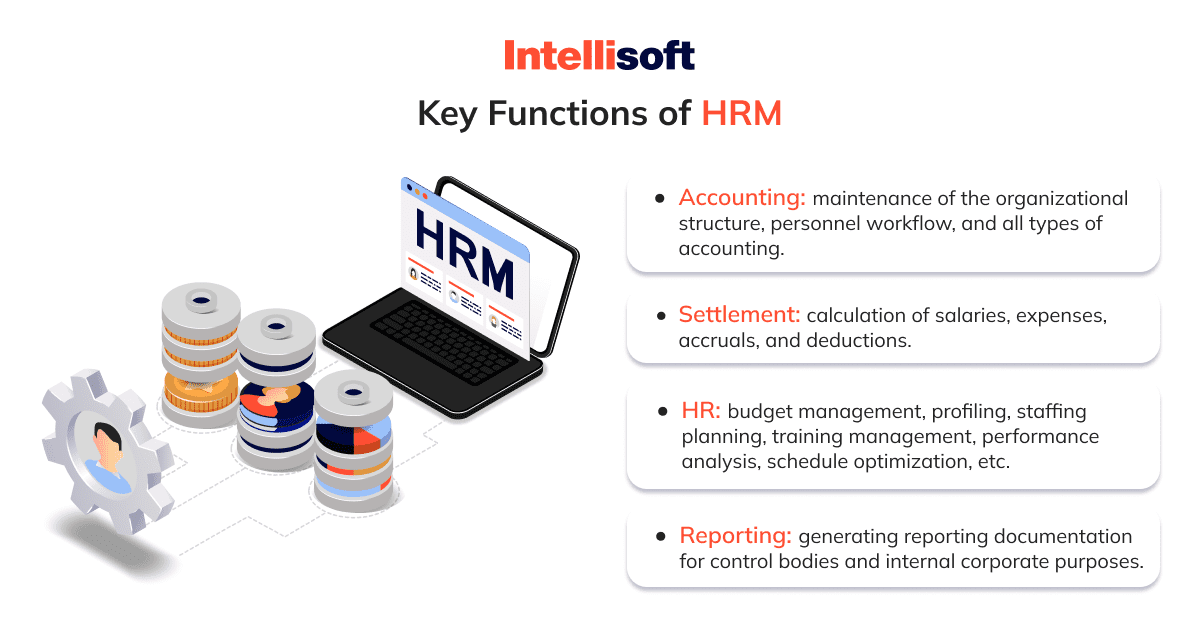 Intellisoft

Key Functions of HRM

HRM

• Accounting: maintenance of the organizational structure, personnel workflow, and all types of accounting.

• Settlement: calculation of salaries, expenses, accruals, and deductions.

• HR: budget management, profiling, staffing planning, training management, performance analysis, schedule optimization, etc.

• Reporting: generating reporting documentation for control bodies and internal corporate purposes.